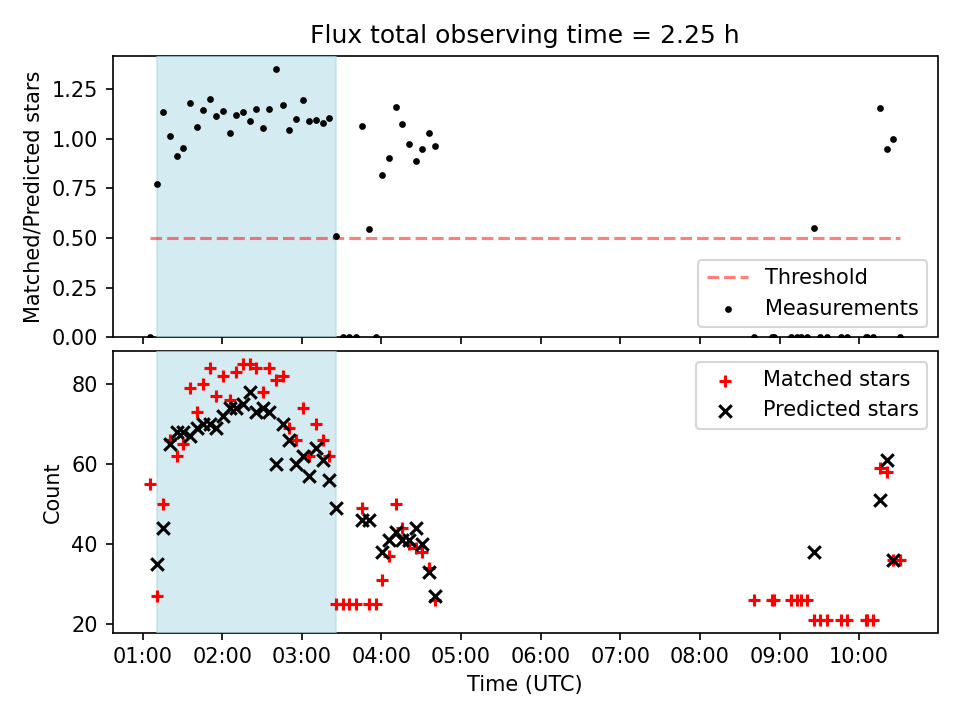 Flux total observing time = 2.25 h

Matched/Predicted stars

1.25
1.00
0.75
0.50
0.25
0.00

Threshold
Measurements

Count

80
60
40
20

Matched stars
Predicted stars

01:00 02:00 03:00 04:00 05:00 06:00 07:00 08:00 09:00 10:00

Time (UTC)